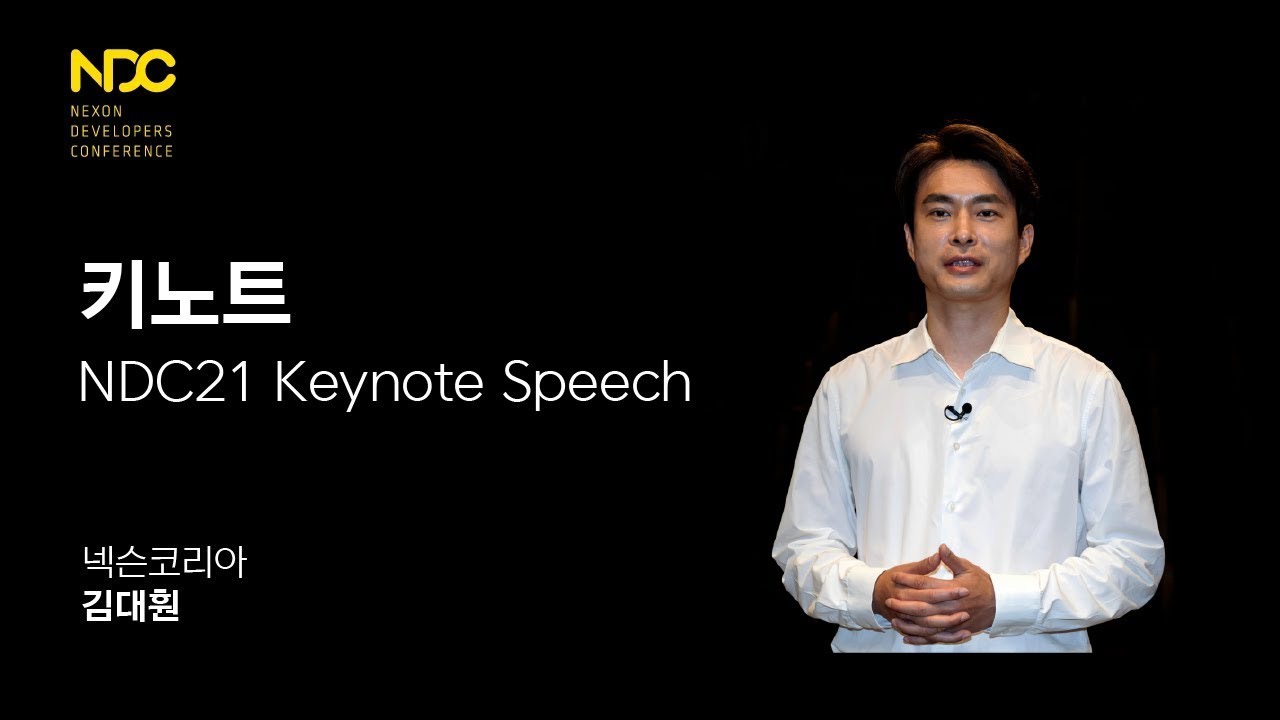 NDC
NEXON
DEVELOPERS
CONFERENCE

키노트
NDC21 Keynote Speech

넥슨코리아
김대훤